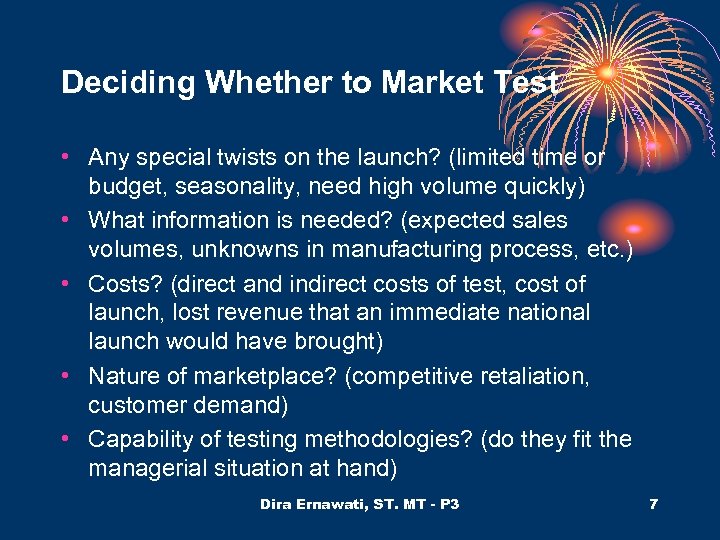 Deciding Whether to Market Test

• Any special twists on the launch? (limited time or budget, seasonality, need high volume quickly)
• What information is needed? (expected sales volumes, unknowns in manufacturing process, etc.)
• Costs? (direct and indirect costs of test, cost of launch, lost revenue that an immediate national launch would have brought)
• Nature of marketplace? (competitive retaliation, customer demand)
• Capability of testing methodologies? (do they fit the managerial situation at hand)

Dira Ernawati, ST. MT - P3

7